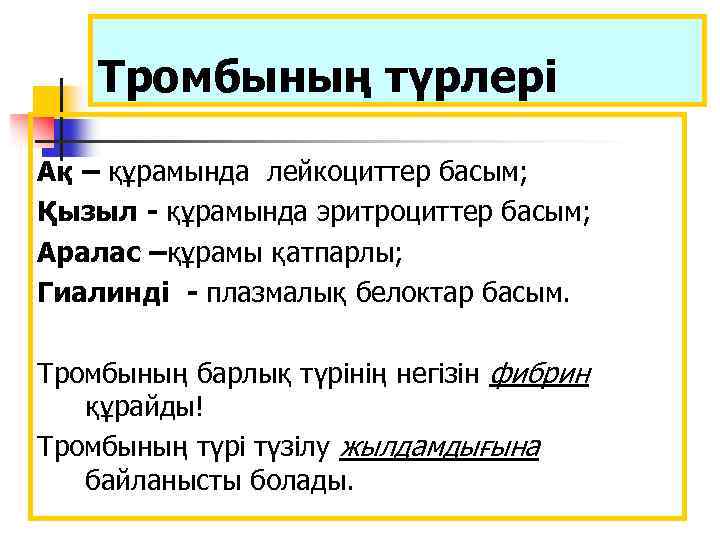 Тромбының түрлері

Ақ – құрамында лейкоциттер басым;

Қызыл - құрамында эритроциттер басым;

Аралас –құрамы қатпарлы;

Гиалинді - плазмалық белоктар басым.

Тромбының барлық түрінің негізін фибрин құрайды!

Тромбының түрі түзілу жылдамдығына байланысты болады.